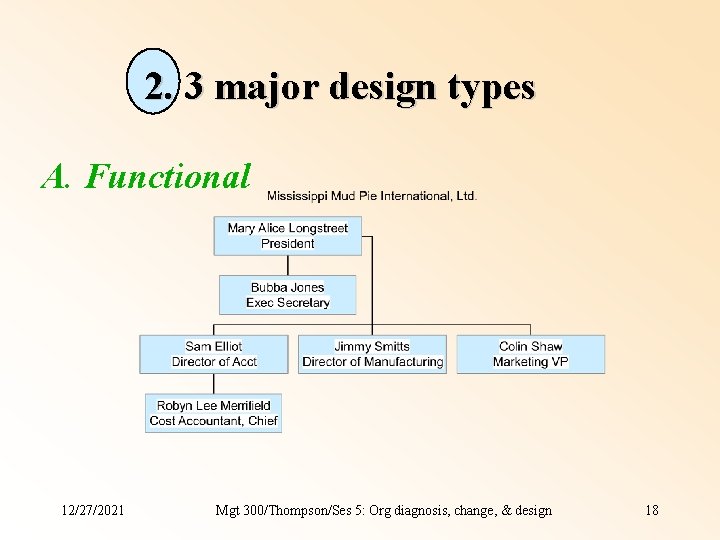 2. 3 major design types

A. Functional

Mississippi Mud Pie International, Ltd.

Mary Alice Longstreet
President

Bubba Jones
Exec Secretary

Sam Elliot
Director of Acct

Jimmy Smitts
Director of Manufacturing

Colin Shaw
Marketing VP

Robyn Lee Merrifield
Cost Accountant, Chief

12/27/2021 Mgt 300/Thompson/Ses 5: Org diagnosis, change, & design 18